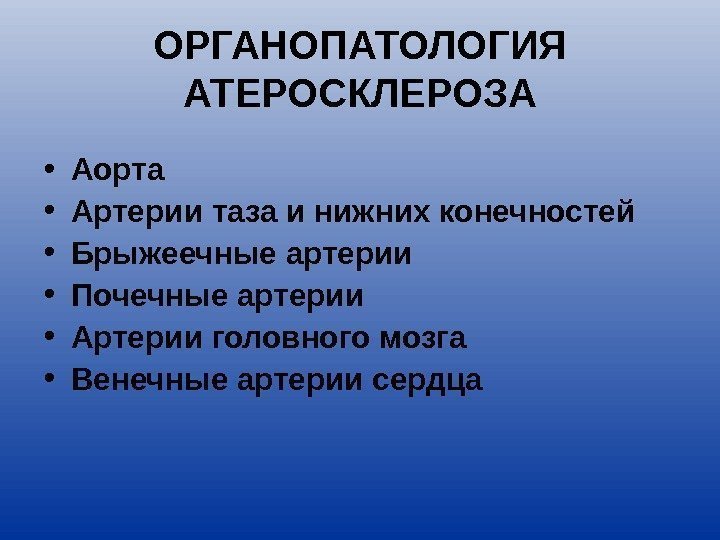 ОРГАНОПАТОЛОГИЯ АТЕРОСКЛЕРОЗА

• Аорта
• Артерии таза и нижних конечностей
• Брыжеечные артерии
• Почечные артерии
• Артерии головного мозга
• Венечные артерии сердца